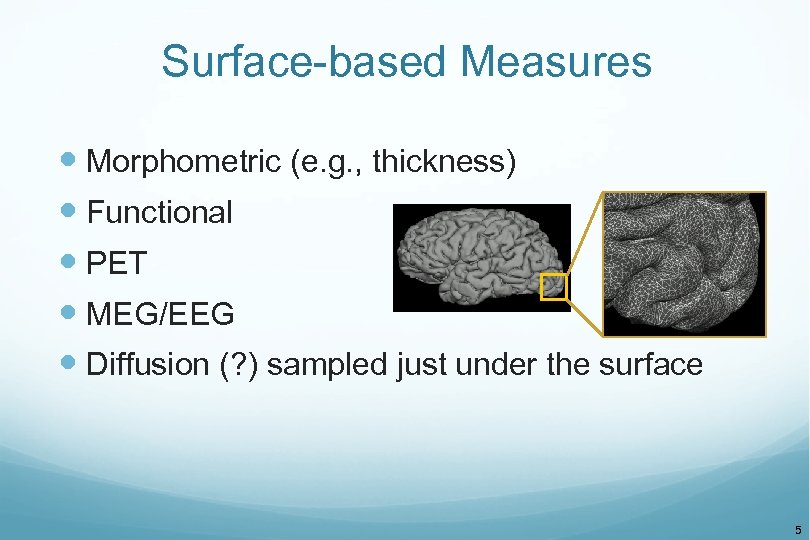 Surface-based Measures

- Morphometric (e.g., thickness)
- Functional
- PET
- MEG/EEG
- Diffusion (?) sampled just under the surface

5